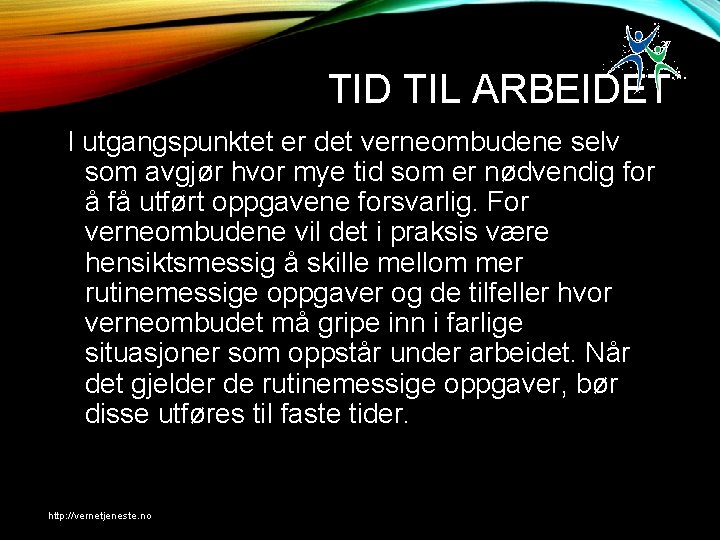 TID TIL ARBEIDET

I utgangspunktet er det verneombudene selv som avgjør hvor mye tid som er nødvendig for å få utført oppgavene forsvarlig. For verneombudene vil det i praksis være hensiktsmessig å skille mellom mer rutinemessige oppgaver og de tilfeller hvor verneombudet må gripe inn i farlige situasjoner som oppstår under arbeidet. Når det gjelder de rutinemessige oppgaver, bør disse utføres til faste tider.

http://vernetjeneste.no